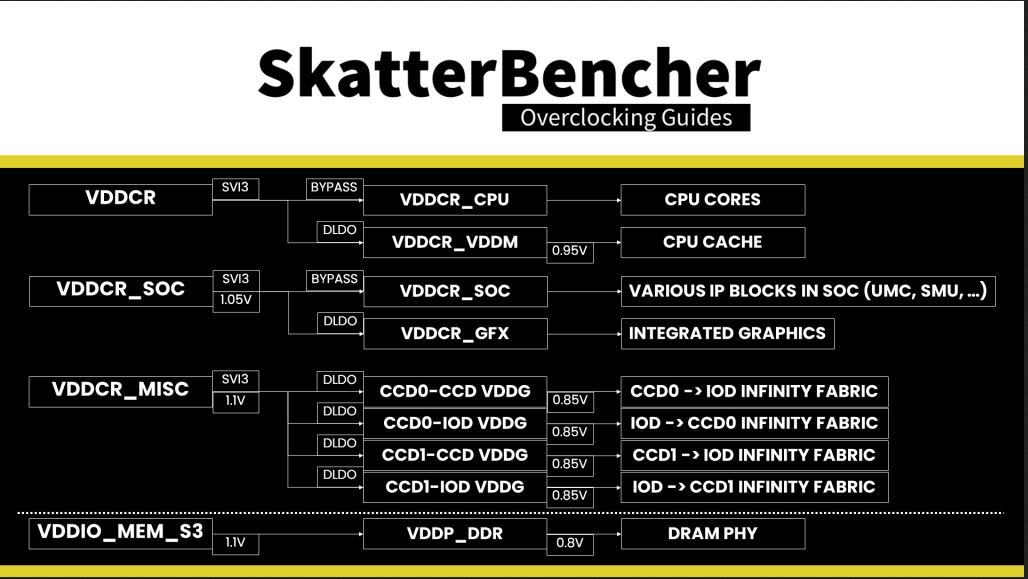 SkatterBencher
Overclocking Guides

VDDCR
SVI3
BYPASS
VDDCR_CPU
CPU CORES
DLDO
VDDCR_VDDM
0.95V
CPU CACHE

VDDCR_SOC
SVI3
1.05V
BYPASS
VDDCR_SOC
VARIOUS IP BLOCKS IN SOC (UMC, SMU, ...)
DLDO
VDDCR_GFX
INTEGRATED GRAPHICS

VDDCR_MISC
SVI3
1.1V
DLDO
CCD0-CCD VDDG
0.85V
CCD0 -> IOD INFINITY FABRIC
DLDO
CCD0-IOD VDDG
0.85V
IOD -> CCD0 INFINITY FABRIC
DLDO
CCD1-CCD VDDG
0.85V
CCD1 -> IOD INFINITY FABRIC
DLDO
CCD1-IOD VDDG
0.85V
IOD -> CCD1 INFINITY FABRIC

VDDIO_MEM_S3
1.1V
VDDP_DDR
0.8V
DRAM PHY